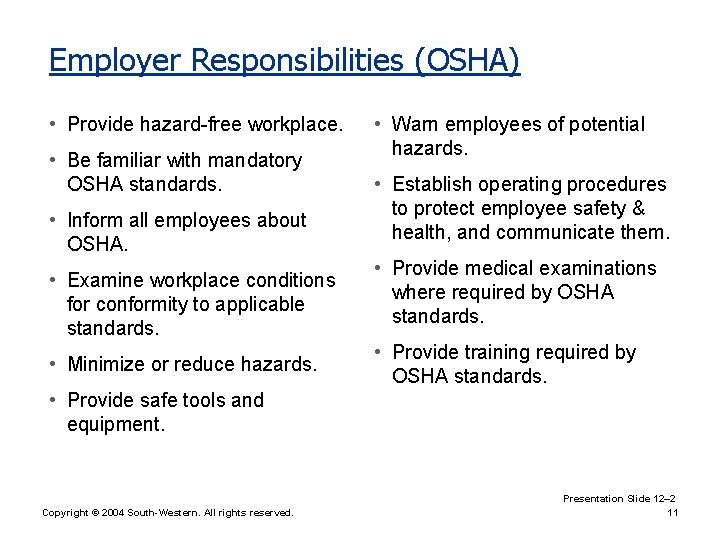 Employer Responsibilities (OSHA)

• Provide hazard-free workplace.
• Be familiar with mandatory OSHA standards.
• Inform all employees about OSHA.
• Examine workplace conditions for conformity to applicable standards.
• Minimize or reduce hazards.
• Provide safe tools and equipment.

• Warn employees of potential hazards.
• Establish operating procedures to protect employee safety & health, and communicate them.
• Provide medical examinations where required by OSHA standards.
• Provide training required by OSHA standards.

Presentation Slide 12–2

Copyright © 2004 South-Western. All rights reserved.

11